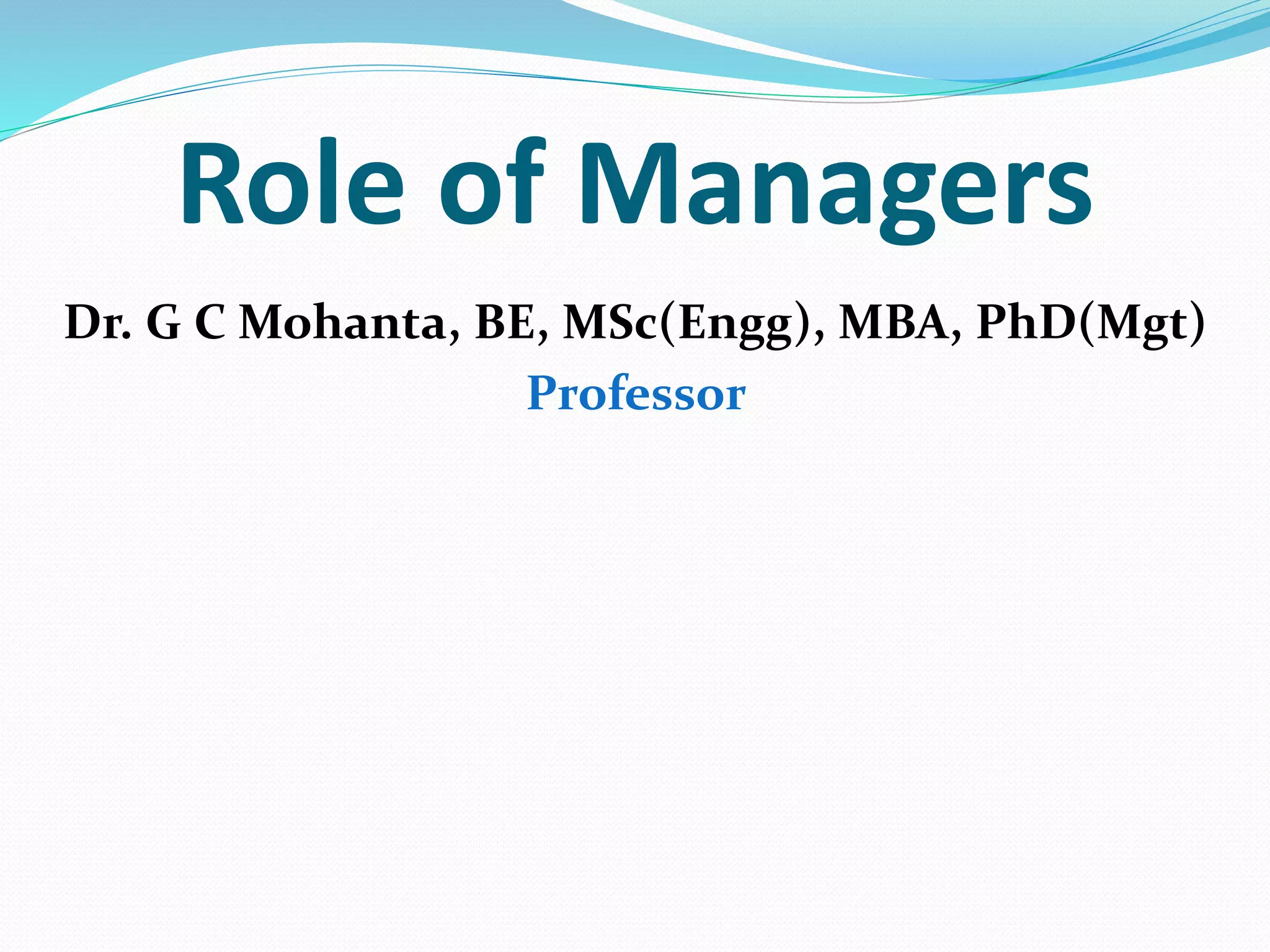 Role of Managers

Dr. G C Mohanta, BE, MSc(Engg), MBA, PhD(Mgt)

Professor